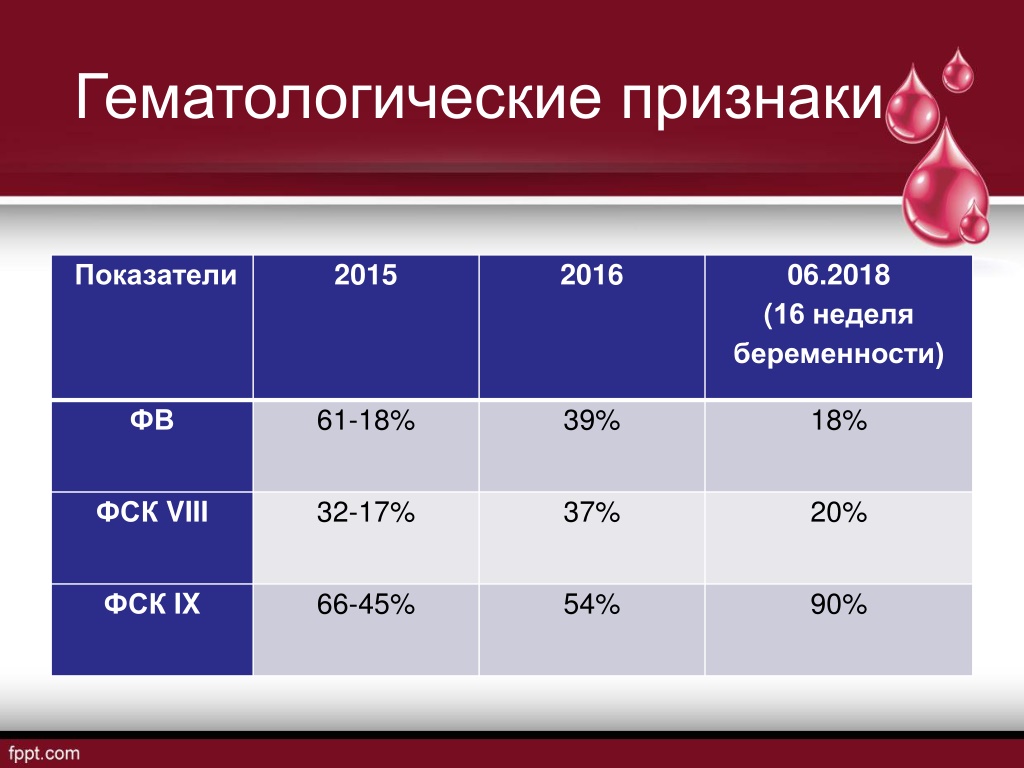 Гематологические признаки

| Показатели | 2015 | 2016 | 06.2018 (16 неделя беременности) |
|---|---|---|---|
| ФВ | 61-18% | 39% | 18% |
| ФСК VIII | 32-17% | 37% | 20% |
| ФСК IX | 66-45% | 54% | 90% |

fppt.com